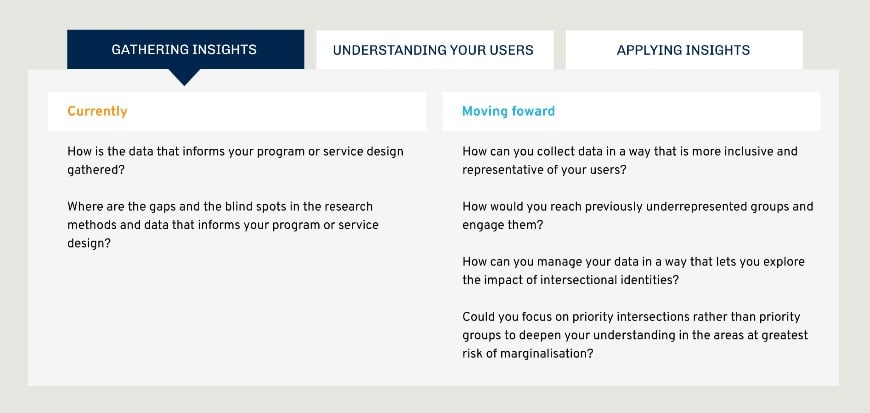 GATHERING INSIGHTS

UNDERSTANDING YOUR USERS

APPLYING INSIGHTS

Currently

How is the data that informs your program or service design gathered?

Where are the gaps and the blind spots in the research methods and data that informs your program or service design?

Moving foward

How can you collect data in a way that is more inclusive and representative of your users?

How would you reach previously underrepresented groups and engage them?

How can you manage your data in a way that lets you explore the impact of intersectional identities?

Could you focus on priority intersections rather than priority groups to deepen your understanding in the areas at greatest risk of marginalisation?